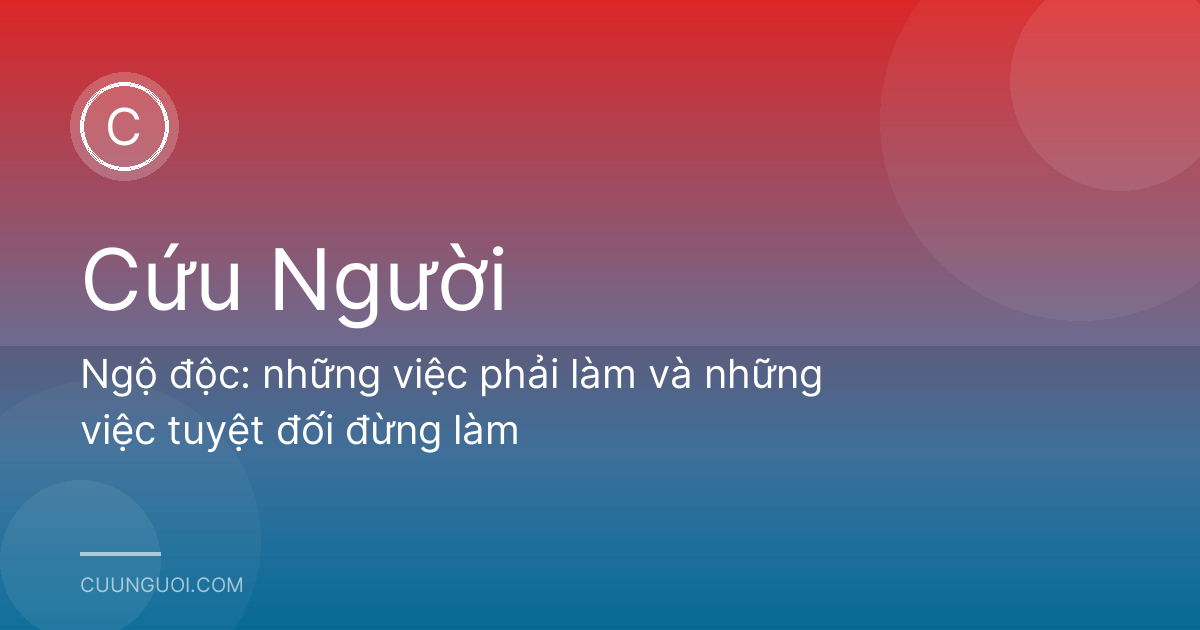 C

Cứu Người

Ngộ độc: những việc phải làm và những việc tuyệt đối đừng làm

CUUNGUOI.COM